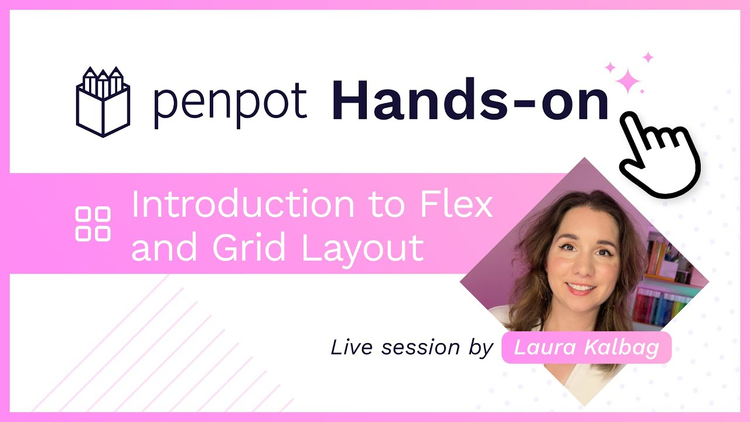 penpot Hands-on

Introduction to Flex and Grid Layout

Live session by Laura Kalbag